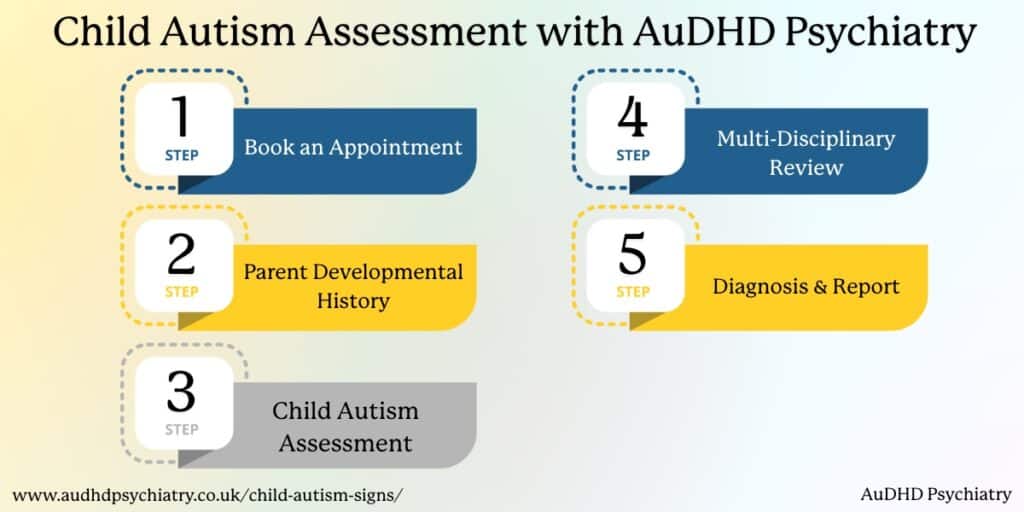 Child Autism Assessment with AuDHD Psychiatry

1
STEP
Book an Appointment

2
STEP
Parent Developmental History

3
STEP
Child Autism Assessment

4
STEP
Multi-Disciplinary Review

5
STEP
Diagnosis & Report

www.audhdpsychiatry.co.uk/child-autism-signs/

AuDHD Psychiatry